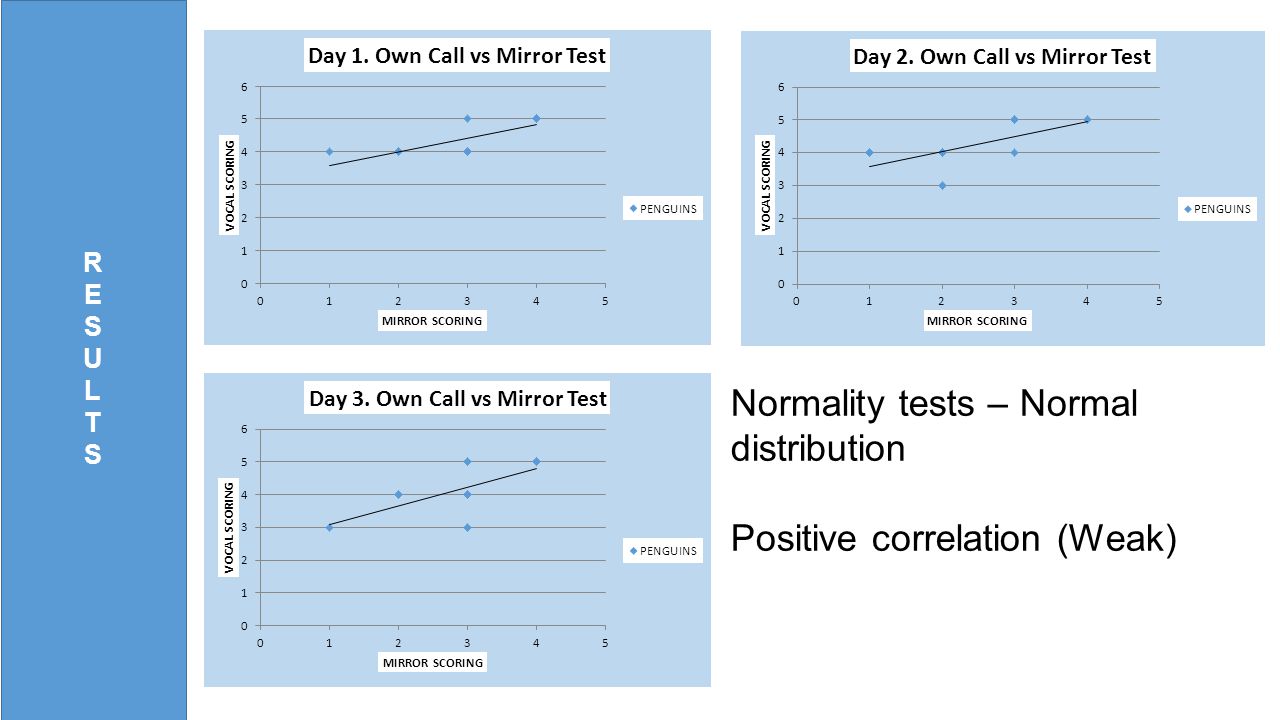 RESULTS

Day 1. Own Call vs Mirror Test

VOCAL SCORING

6
5
4
3
2
1
0

0 1 2 3 4 5

MIRROR SCORING

PENGUINS

Day 2. Own Call vs Mirror Test

VOCAL SCORING

6
5
4
3
2
1
0

0 1 2 3 4 5

MIRROR SCORING

PENGUINS

Day 3. Own Call vs Mirror Test

VOCAL SCORING

6
5
4
3
2
1
0

0 1 2 3 4 5

MIRROR SCORING

PENGUINS

Normality tests – Normal distribution

Positive correlation (Weak)